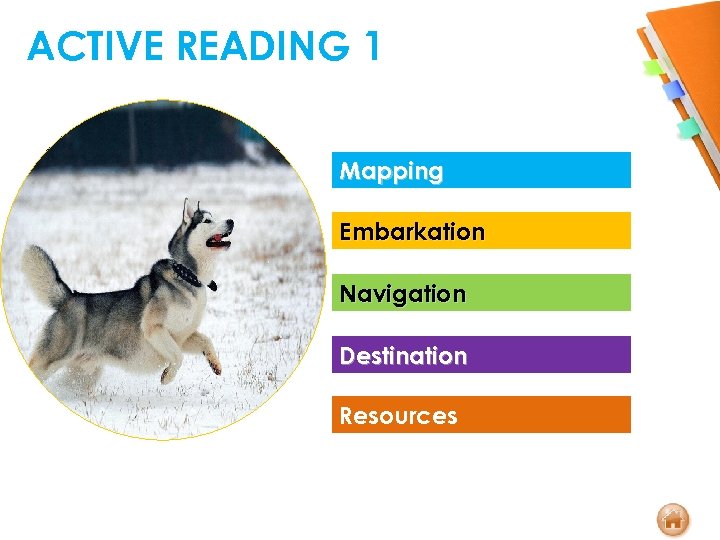 ACTIVE READING 1

Mapping

Embarkation

Navigation

Destination

Resources